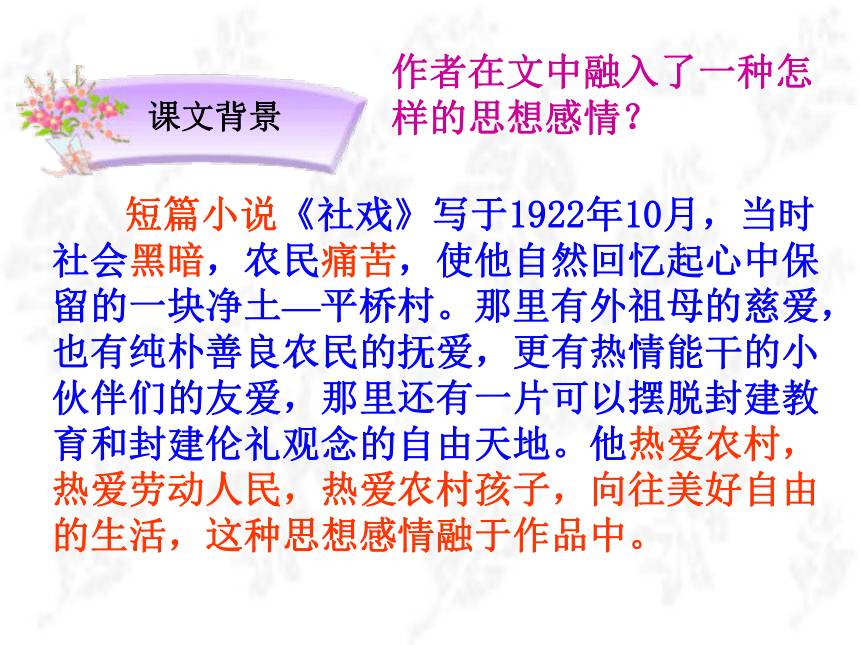 课文背景

作者在文中融入了一种怎样的思想感情？

短篇小说《社戏》写于1922年10月，当时社会黑暗，农民痛苦，使他自然回忆起心中保留的一块净土—平桥村。那里有外祖母的慈爱，也有纯朴善良农民的抚爱，更有热情能干的小伙伴们的友爱，那里还有一片可以摆脱封建教育和封建伦礼观念的自由天地。他热爱农村，热爱劳动人民，热爱农村孩子，向往美好自由的生活，这种思想感情融于作品中。